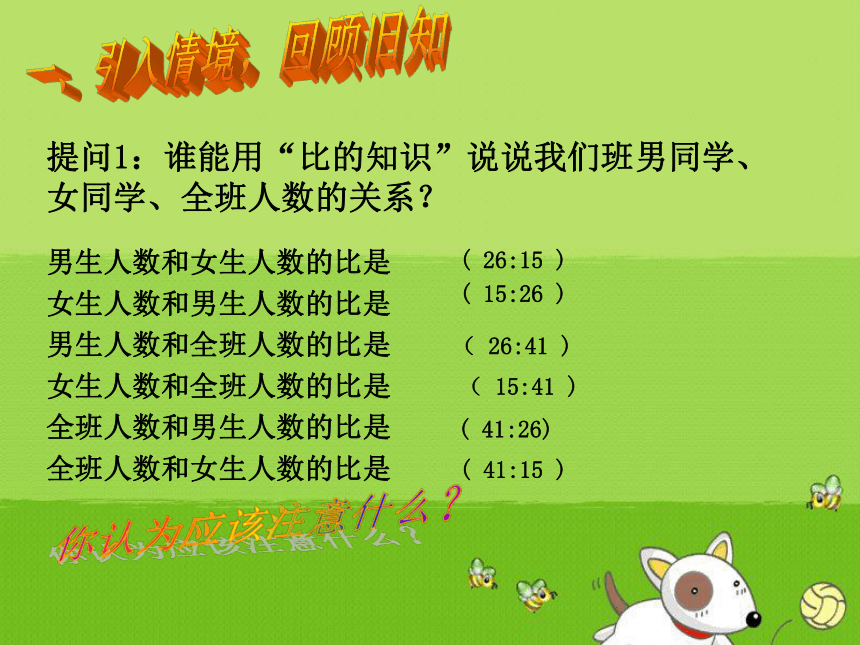 一、引入情境，回顾旧知

提问1：谁能用“比的知识”说说我们班男同学、女同学、全班人数的关系？

男生人数和女生人数的比是 ( 26:15 )
女生人数和男生人数的比是 ( 15:26 )
男生人数和全班人数的比是 ( 26:41 )
女生人数和全班人数的比是 ( 15:41 )
全班人数和男生人数的比是 ( 41:26)
全班人数和女生人数的比是 ( 41:15 )

你认为应该注意什么？